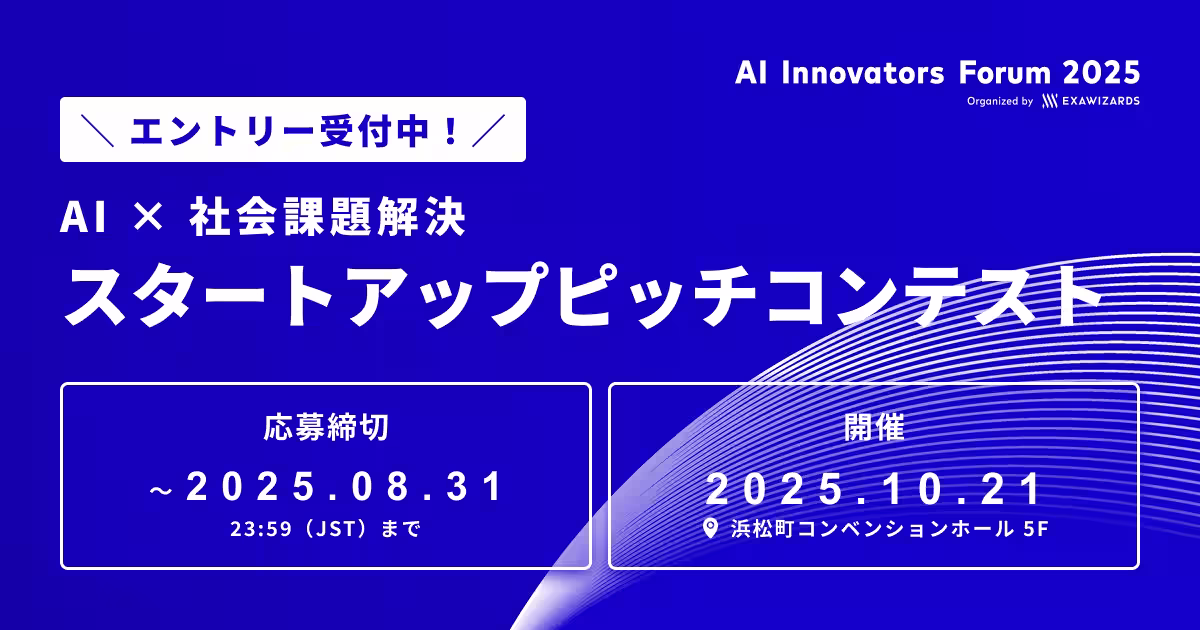 AI Innovators Forum 2025
Organized by EXAWIZARDS

＼ エントリー受付中！ ／

AI × 社会課題解決
スタートアップピッチコンテスト

応募締切
～2025.08.31
23:59（JST）まで

開催
2025.10.21
浜松町コンベンションホール 5F